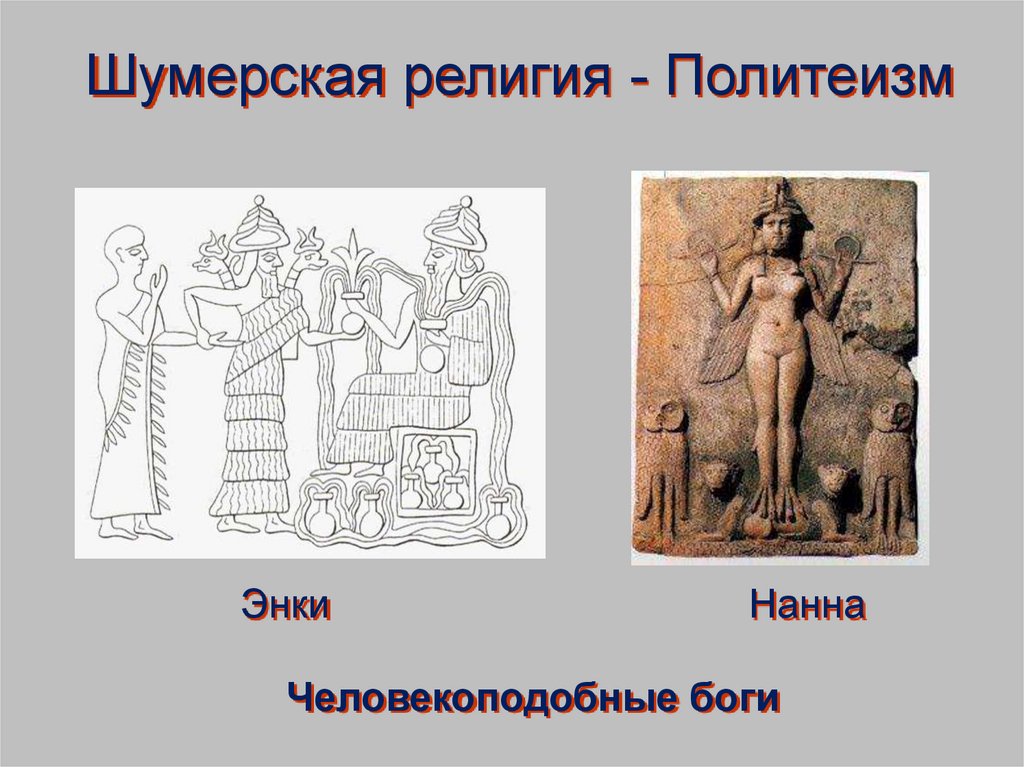 Шумерская религия - Политеизм

Энки

Нанна

Человекоподобные боги